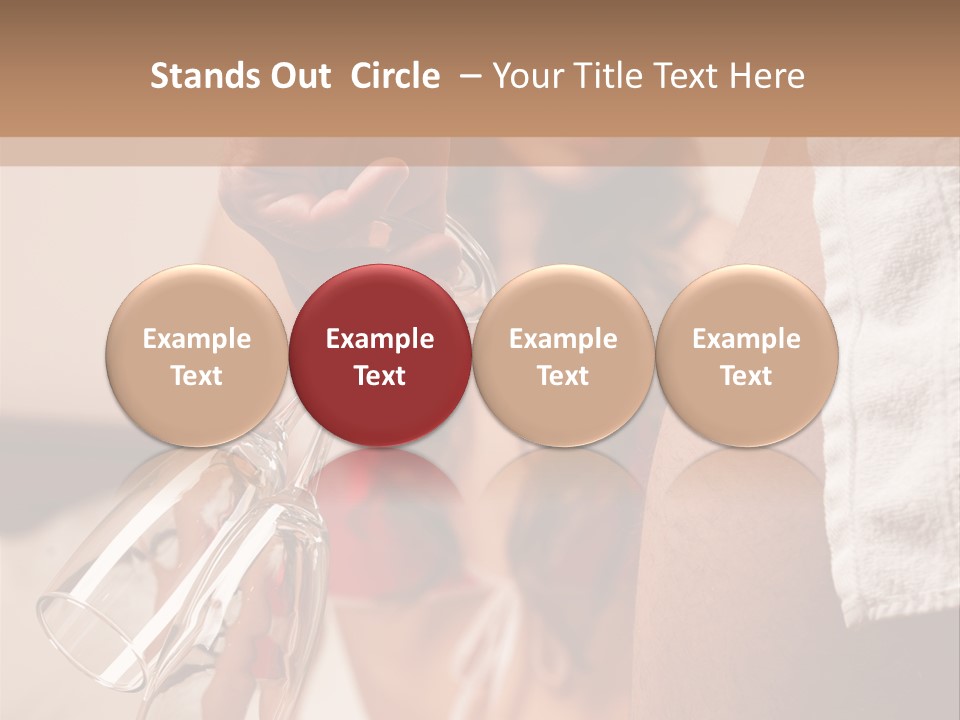 Stands Out Circle – Your Title Text Here

Example Text

Example Text

Example Text

Example Text